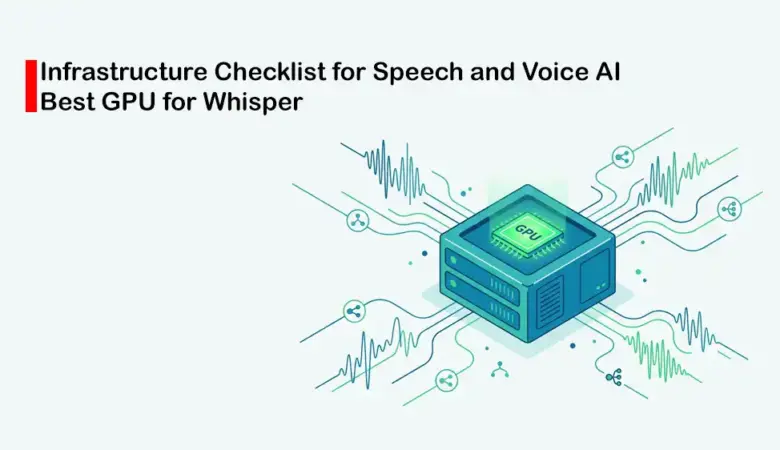 Infrastructure Checklist for Speech and Voice AI
Best GPU for Whisper

GPU